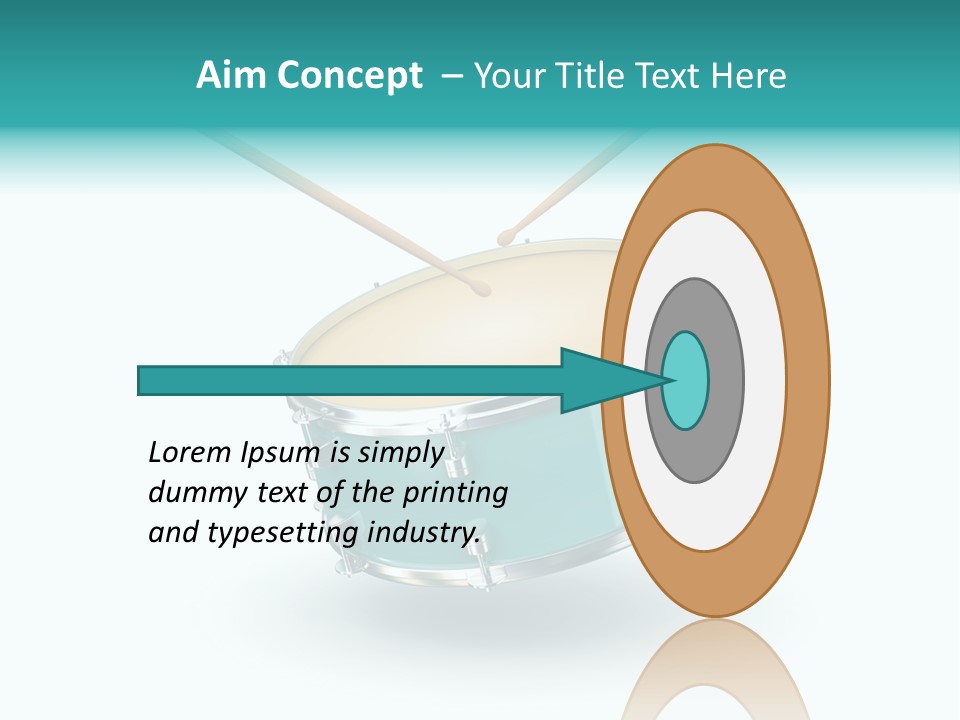 Aim Concept – Your Title Text Here

Lorem Ipsum is simply dummy text of the printing and typesetting industry.